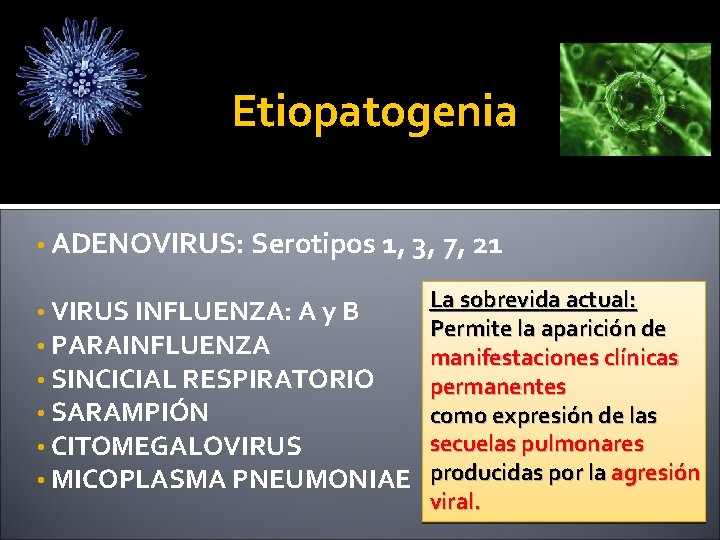 Etiopatogenia

• ADENOVIRUS: Serotipos 1, 3, 7, 21

• VIRUS INFLUENZA: A y B
• PARAINFLUENZA
• SINCICIAL RESPIRATORIO
• SARAMPIÓN
• CITOMEGALOVIRUS
• MICOPLASMA PNEUMONIAE

La sobrevida actual:
Permite la aparición de manifestaciones clínicas permanentes como expresión de las secuelas pulmonares producidas por la agresión viral.